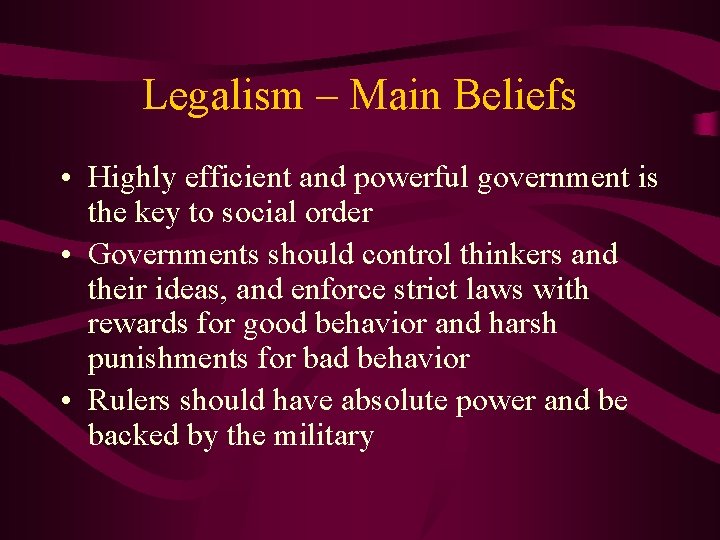 Legalism – Main Beliefs

• Highly efficient and powerful government is the key to social order
• Governments should control thinkers and their ideas, and enforce strict laws with rewards for good behavior and harsh punishments for bad behavior
• Rulers should have absolute power and be backed by the military